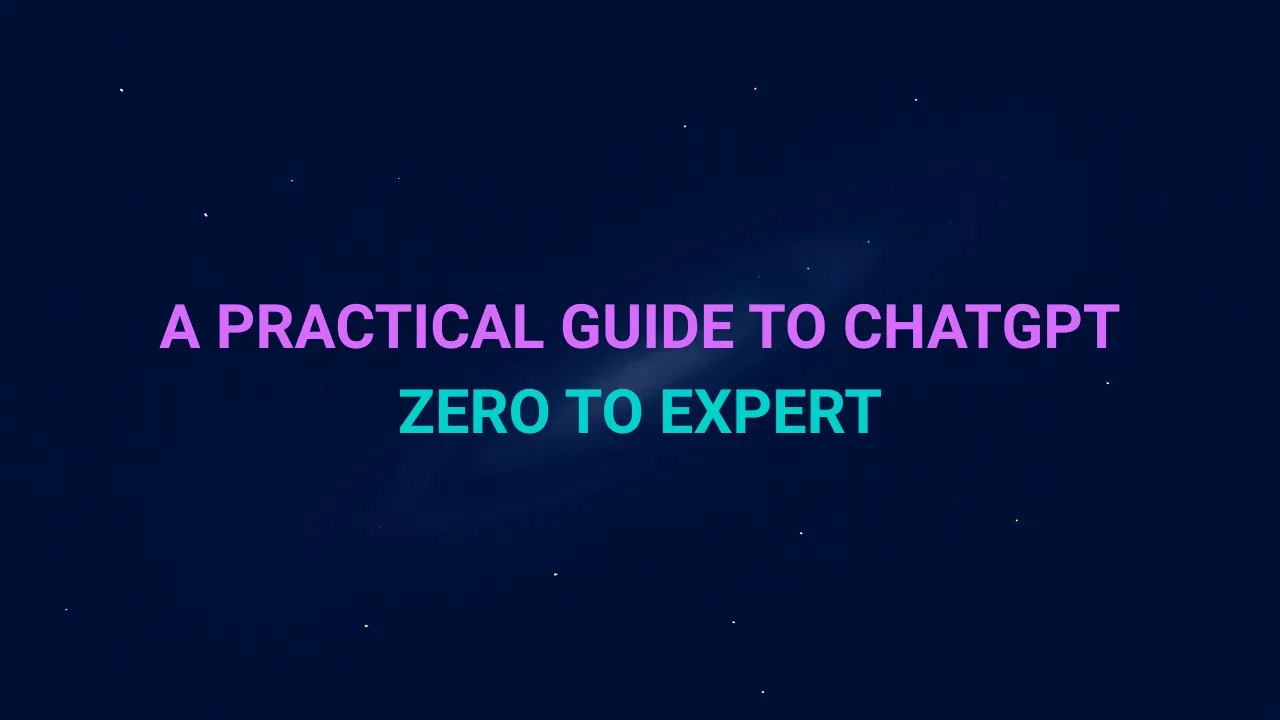 A PRACTICAL GUIDE TO CHATGPT
ZERO TO EXPERT